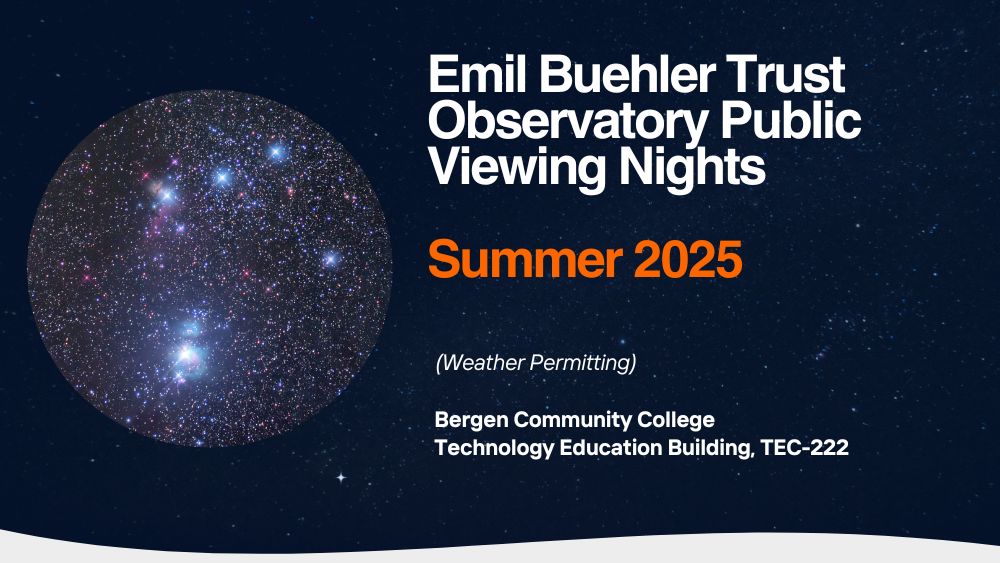 Emil Buehler Trust Observatory Public Viewing Nights

Summer 2025

(Weather Permitting)

Bergen Community College
Technology Education Building, TEC-222